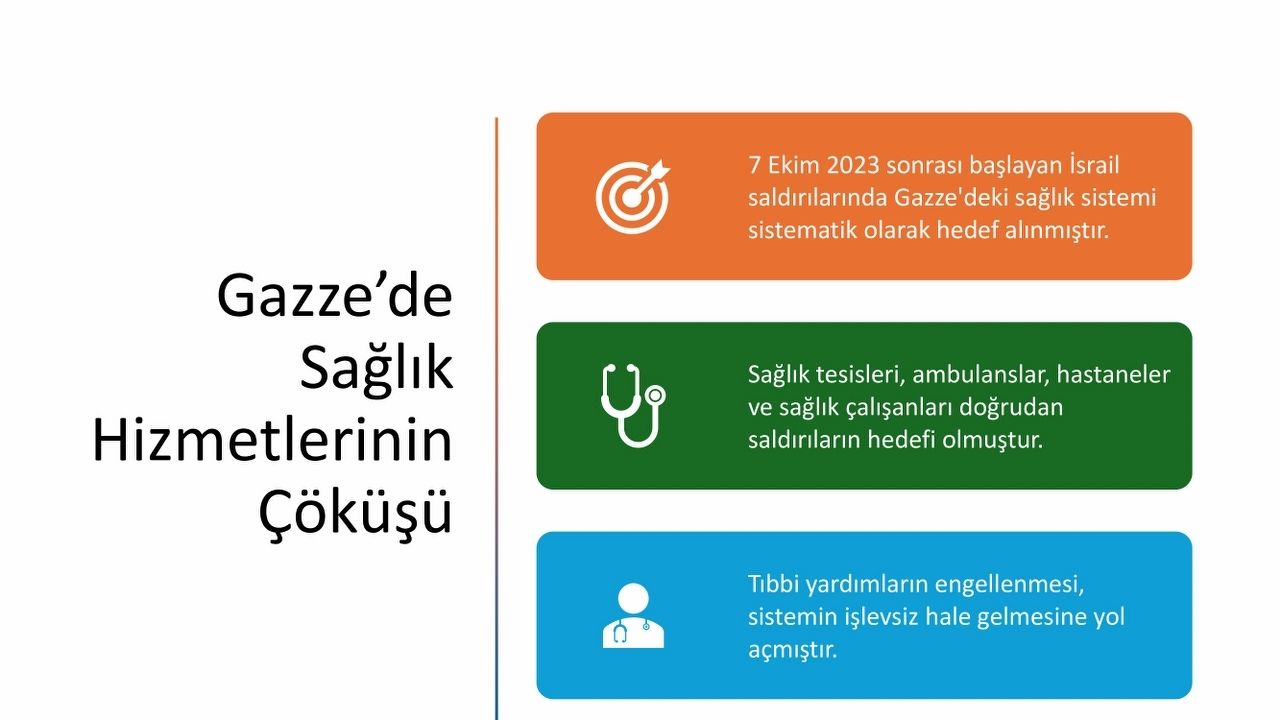 Gazze’de Sağlık Hizmetlerinin Çöküşü

7 Ekim 2023 sonrası başlayan İsrail saldırılarında Gazze'deki sağlık sistemi sistematik olarak hedef alınmıştır.

Sağlık tesisleri, ambulanslar, hastaneler ve sağlık çalışanları doğrudan saldırıların hedefi olmuştur.

Tıbbi yardımların engellenmesi, sistemin işlevsiz hale gelmesine yol açmıştır.